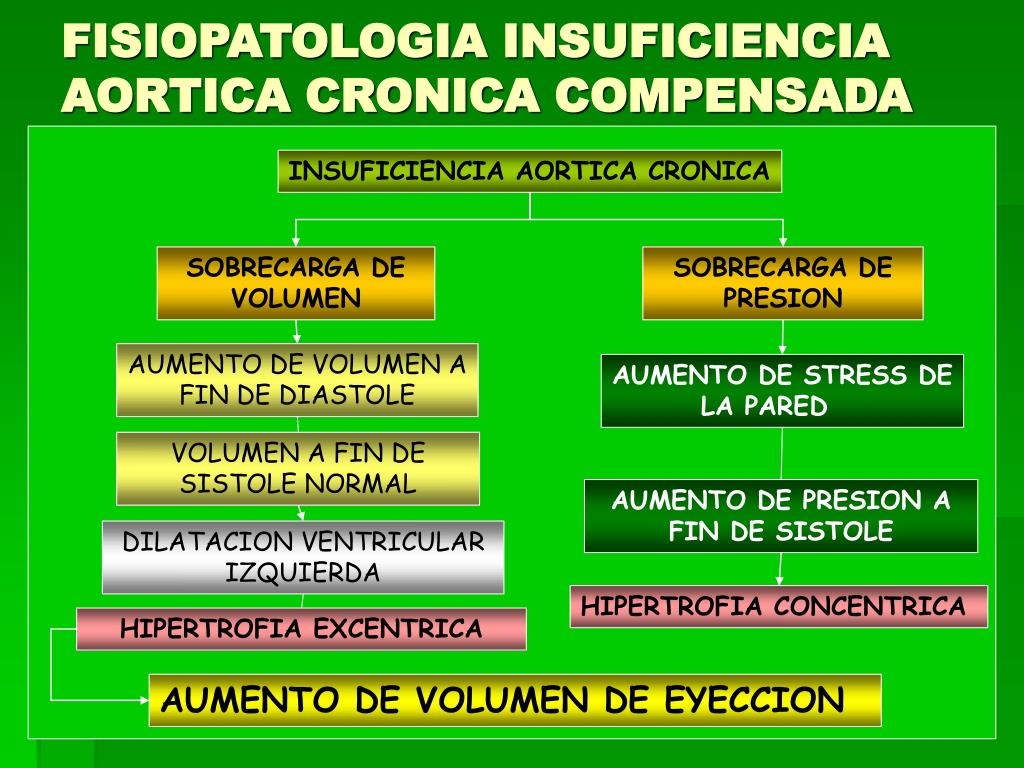 FISIOPATOLOGIA INSUFICIENCIA AORTICA CRONICA COMPENSADA

INSUFICIENCIA AORTICA CRONICA

SOBRECARGA DE VOLUMEN

AUMENTO DE VOLUMEN A FIN DE DIASTOLE

VOLUMEN A FIN DE SISTOLE NORMAL

DILATACION VENTRICULAR IZQUIERDA

HIPERTROFIA EXCENTRICA

SOBRECARGA DE PRESION

AUMENTO DE STRESS DE LA PARED

AUMENTO DE PRESION A FIN DE SISTOLE

HIPERTROFIA CONCENTRICA

AUMENTO DE VOLUMEN DE EYECCION